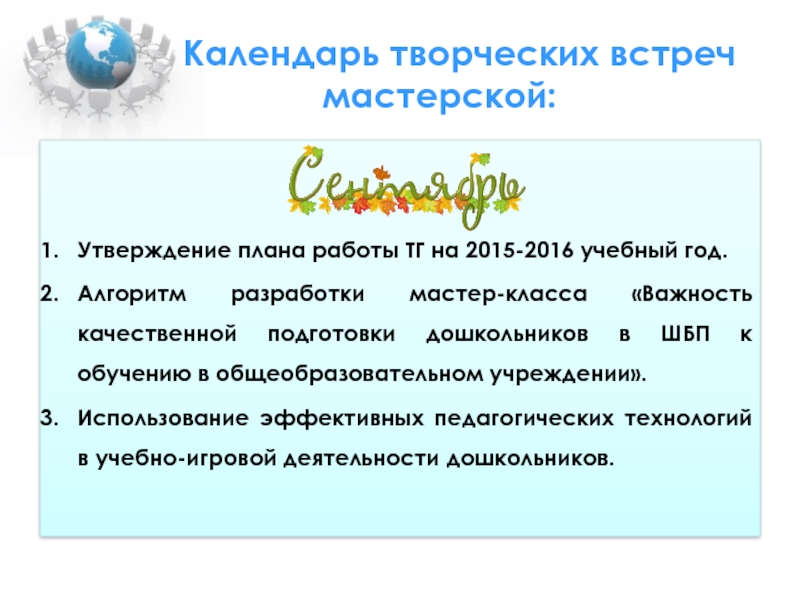 Календарь творческих встреч мастерской:

Сентябрь

1. Утверждение плана работы ТГ на 2015-2016 учебный год.
2. Алгоритм разработки мастер-класса «Важность качественной подготовки дошкольников в ШБП к обучению в общеобразовательном учреждении».
3. Использование эффективных педагогических технологий в учебно-игровой деятельности дошкольников.